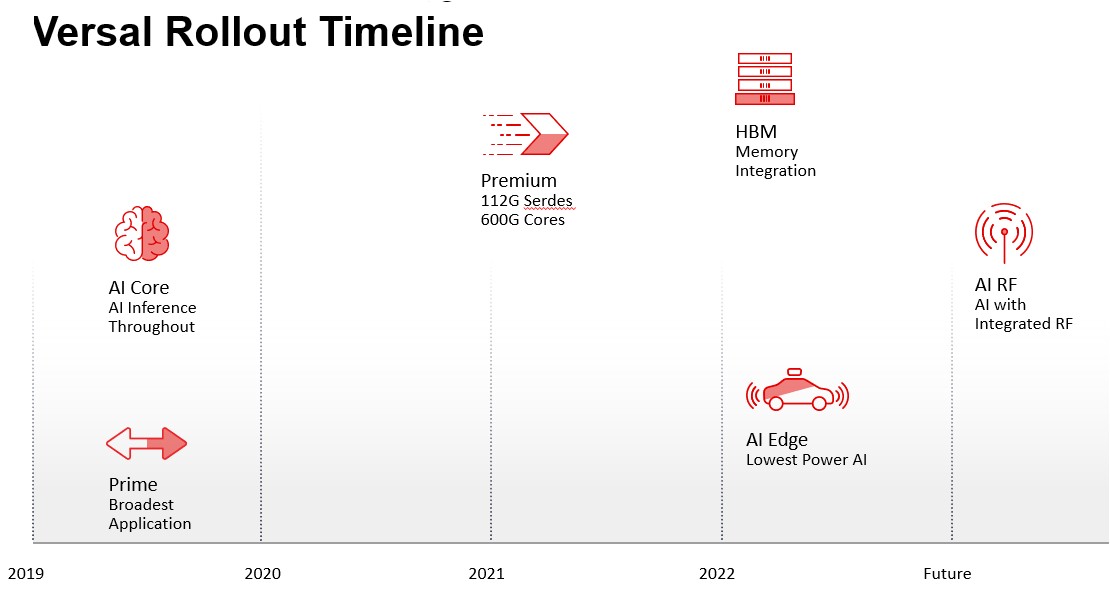 Versal Rollout Timeline

AI Core
AI Inference Throughout

Prime
Broadest Application

Premium
112G Serdes
600G Cores

HBM
Memory Integration

AI Edge
Lowest Power AI

AI RF
AI with Integrated RF

2019
2020
2021
2022
Future